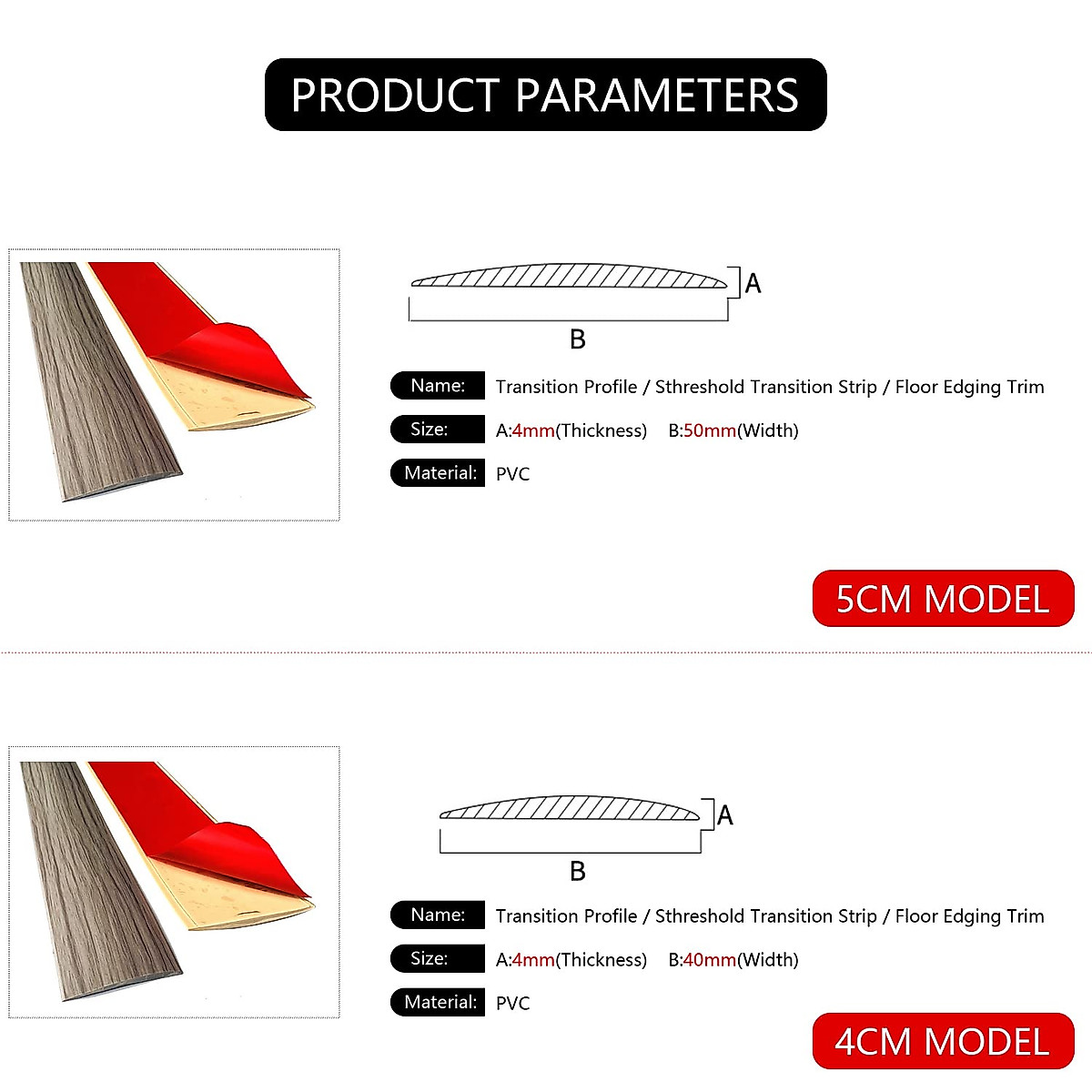 PRODUCT PARAMETERS

A

B

Name: Transition Profile / Sthreshold Transition Strip / Floor Edging Trim

Size: A:4mm(Thickness) B:50mm(Width)

Material: PVC

5CM MODEL

A

B

Name: Transition Profile / Sthreshold Transition Strip / Floor Edging Trim

Size: A:4mm(Thickness) B:40mm(Width)

Material: PVC

4CM MODEL